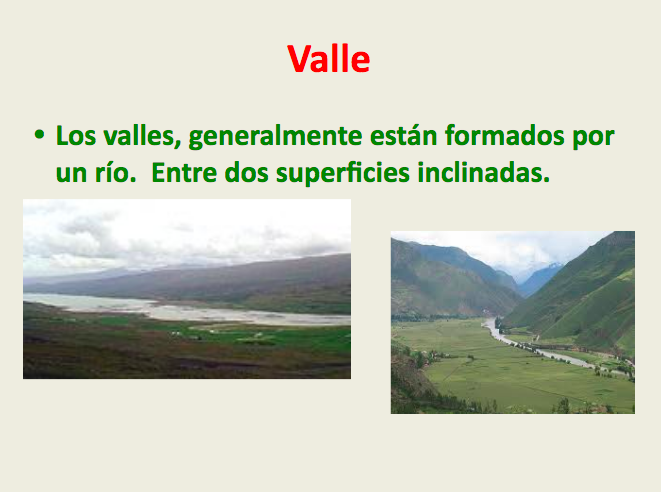 Valle

• Los valles, generalmente están formados por un río.  Entre dos superficies inclinadas.